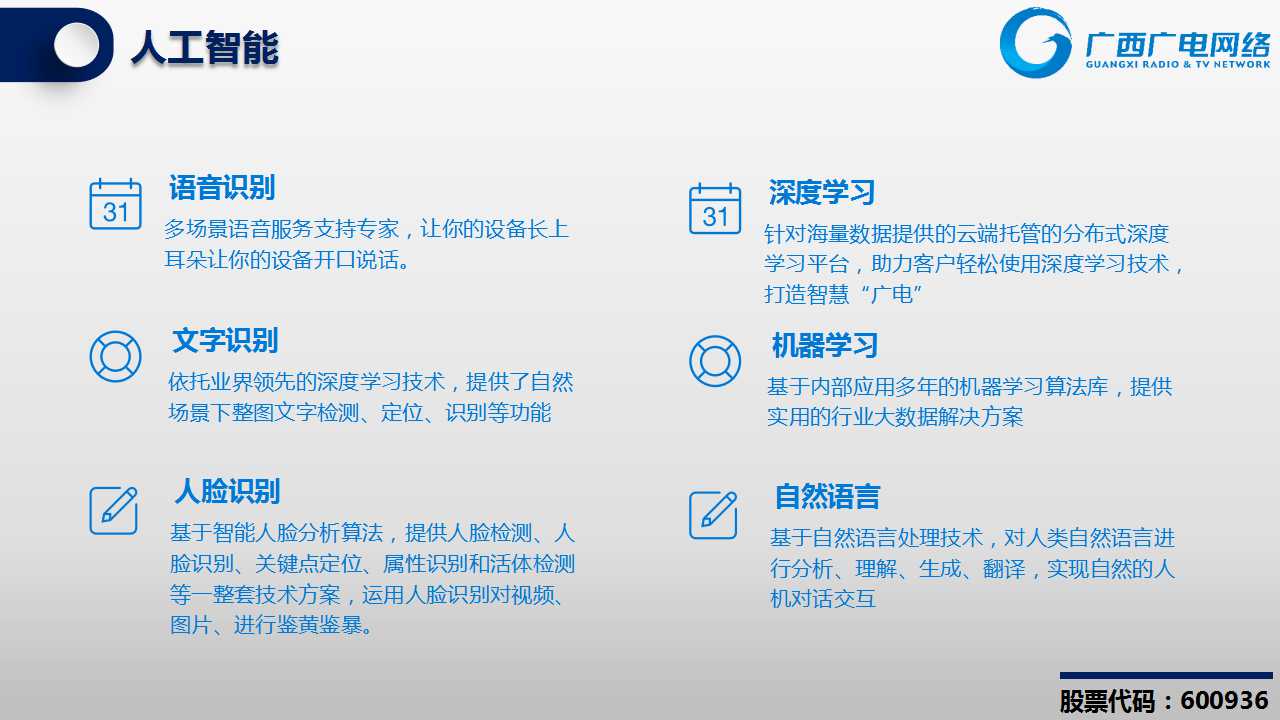 人工智能

广西广电网络
GUANGXI RADIO & TV NETWORK

31
语音识别
多场景语音服务支持专家，让你的设备长上耳朵让你的设备开口说话。

文字识别
依托业界领先的深度学习技术，提供了自然场景下整图文字检测、定位、识别等功能

人脸识别
基于智能人脸分析算法，提供人脸检测、人脸识别、关键点定位、属性识别和活体检测等一整套技术方案，运用人脸识别对视频、图片、进行鉴黄鉴暴。

31
深度学习
针对海量数据提供的云端托管的分布式深度学习平台，助力客户轻松使用深度学习技术，打造智慧“广电”

机器学习
基于内部应用多年的机器学习算法库，提供实用的行业大数据解决方案

自然语言
基于自然语言处理技术，对人类自然语言进行分析、理解、生成、翻译，实现自然的人机对话交互

股票代码：600936